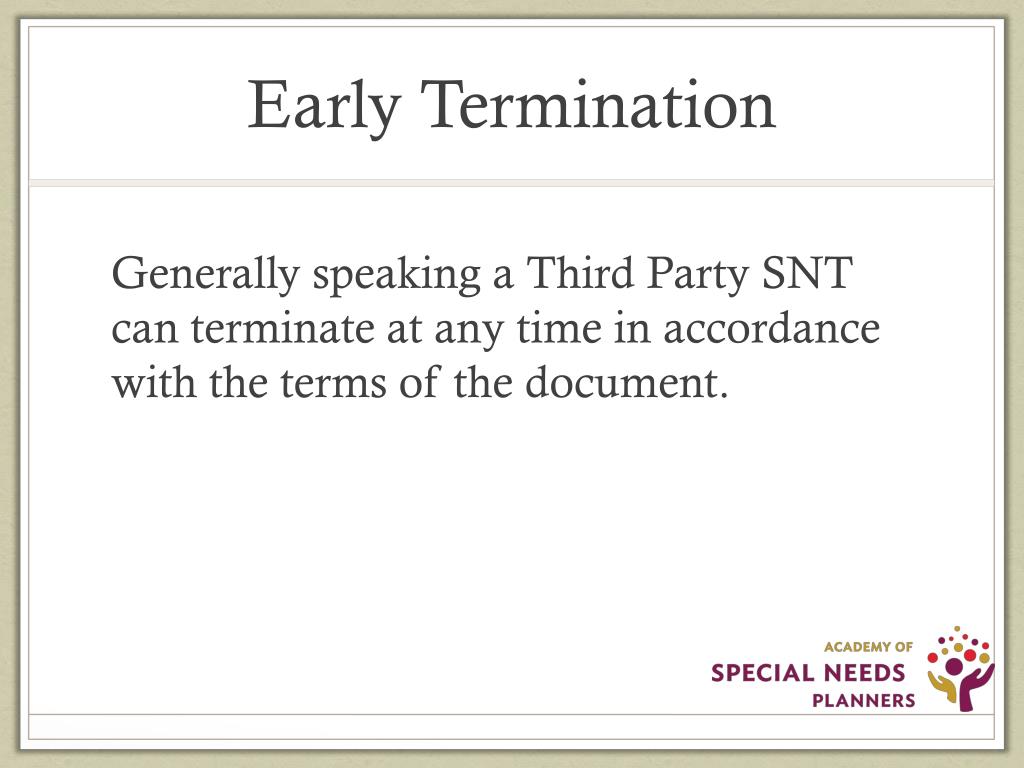 Early Termination

Generally speaking a Third Party SNT can terminate at any time in accordance with the terms of the document.

ACADEMY OF
SPECIAL NEEDS
PLANNERS